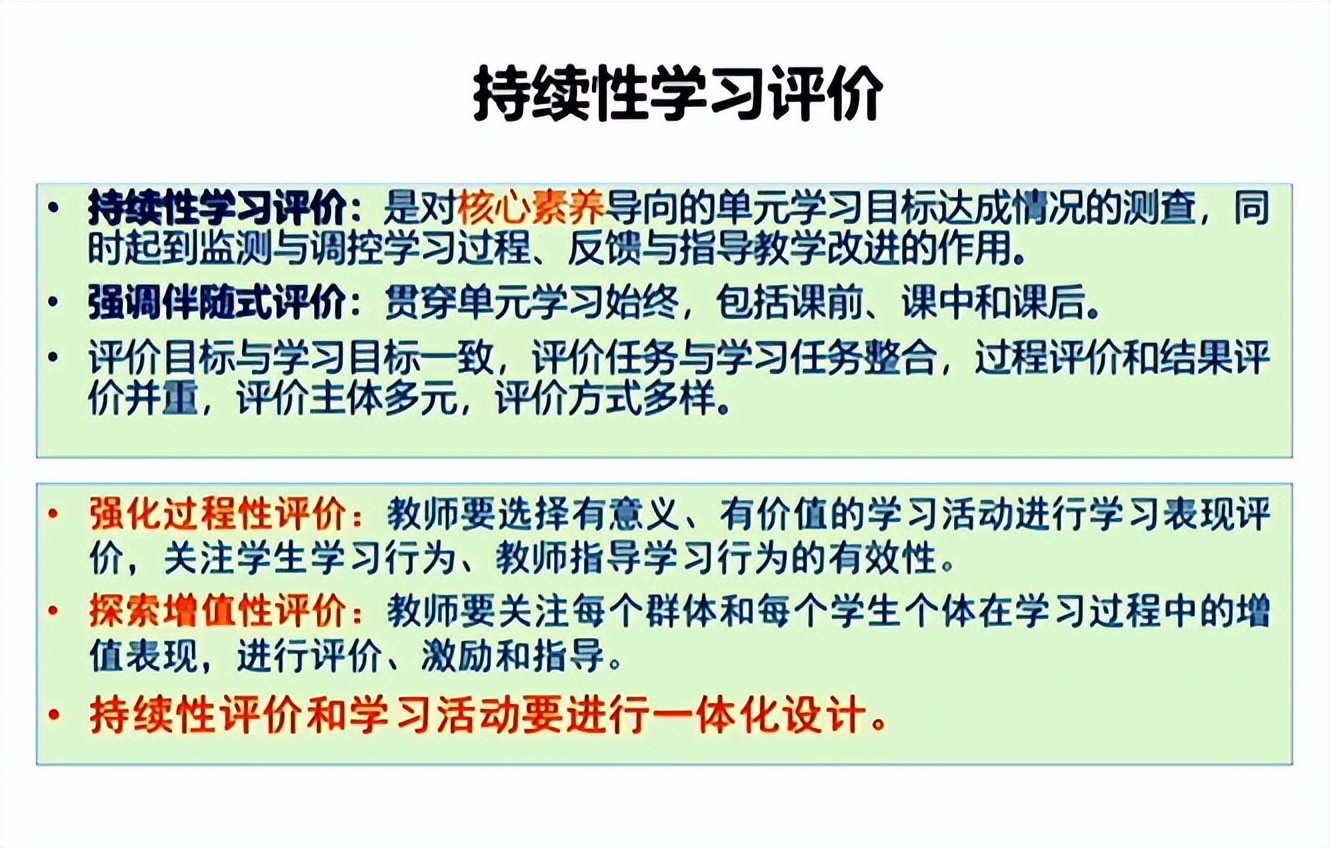 持续性学习评价

• 持续性学习评价：是对核心素养导向的单元学习目标达成情况的测查，同时起到监测与调控学习过程、反馈与指导教学改进的作用。

• 强调伴随式评价：贯穿单元学习始终，包括课前、课中和课后。

• 评价目标与学习目标一致，评价任务与学习任务整合，过程评价和结果评价并重，评价主体多元，评价方式多样。

• 强化过程性评价：教师要选择有意义、有价值的学习活动进行学习表现评价，关注学生学习行为、教师指导学习行为的有效性。

• 探索增值性评价：教师要关注每个群体和每个学生个体在学习过程中的增值表现，进行评价、激励和指导。

• 持续性评价和学习活动要进行一体化设计。